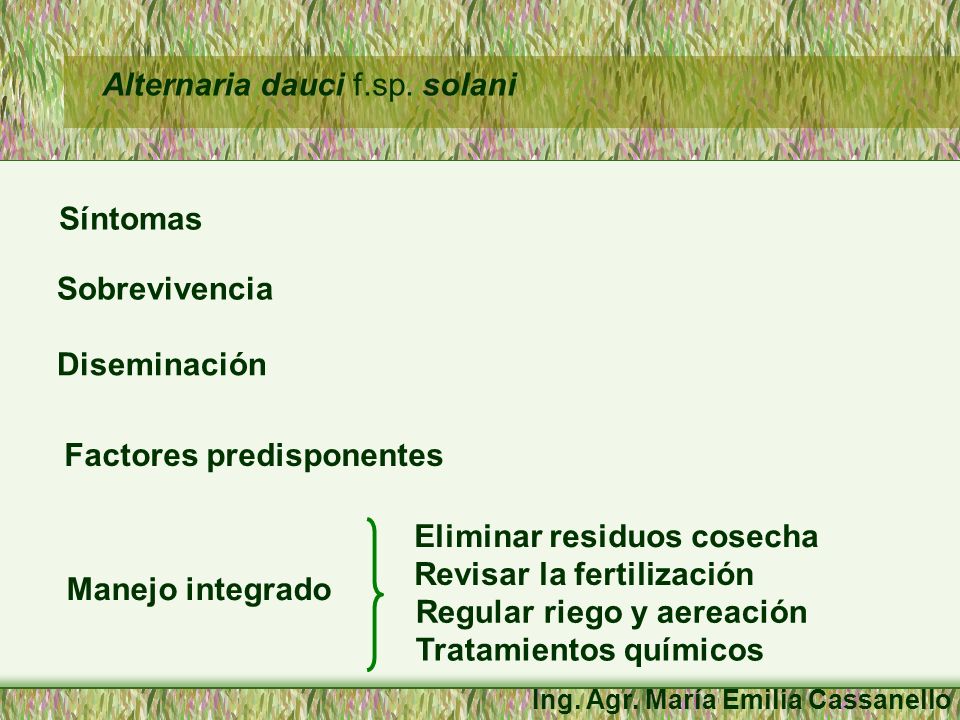 Alternaria dauci f.sp. solani

Síntomas

Sobrevivencia

Diseminación

Factores predisponentes

Manejo integrado

Eliminar residuos cosecha
Revisar la fertilización
Regular riego y aereación
Tratamientos químicos

Ing. Agr. María Emilia Cassanello